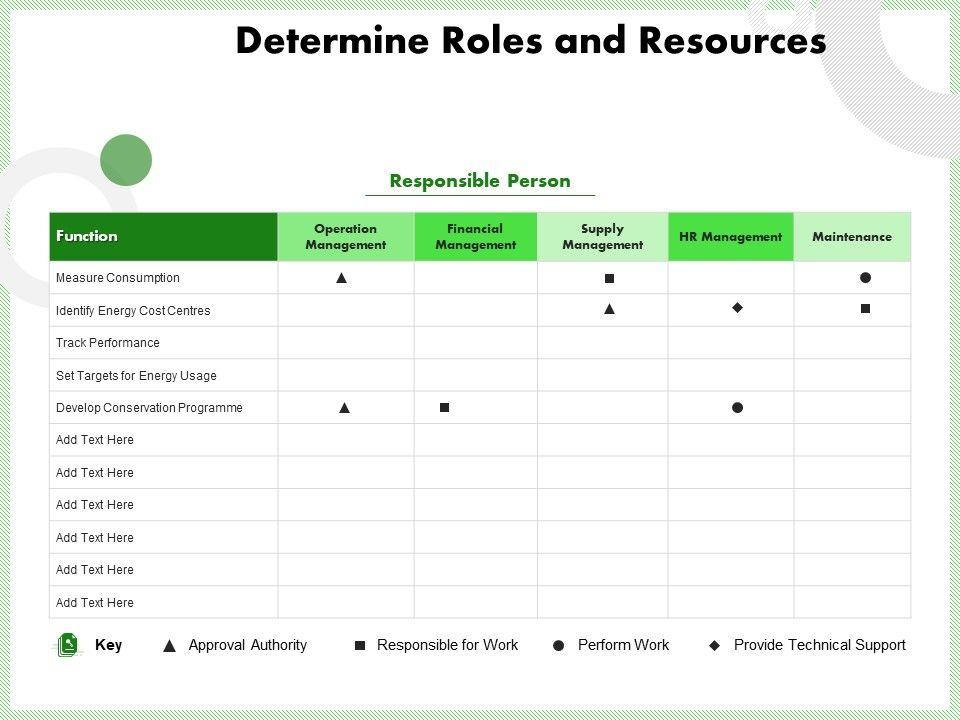 Determine Roles and Resources

Responsible Person

| Function | Operation Management | Financial Management | Supply Management | HR Management | Maintenance |
|---|---|---|---|---|---|
| Measure Consumption | ▲ | | ■ | | ● |
| Identify Energy Cost Centres | | | ▲ | ◆ | ■ |
| Track Performance | | | | | |
| Set Targets for Energy Usage | | | | | |
| Develop Conservation Programme | ▲ | ■ | | ● | |
| Add Text Here | | | | | |
| Add Text Here | | | | | |
| Add Text Here | | | | | |
| Add Text Here | | | | | |
| Add Text Here | | | | | |
| Add Text Here | | | | | |

Key ▲ Approval Authority ■ Responsible for Work ● Perform Work ◆ Provide Technical Support